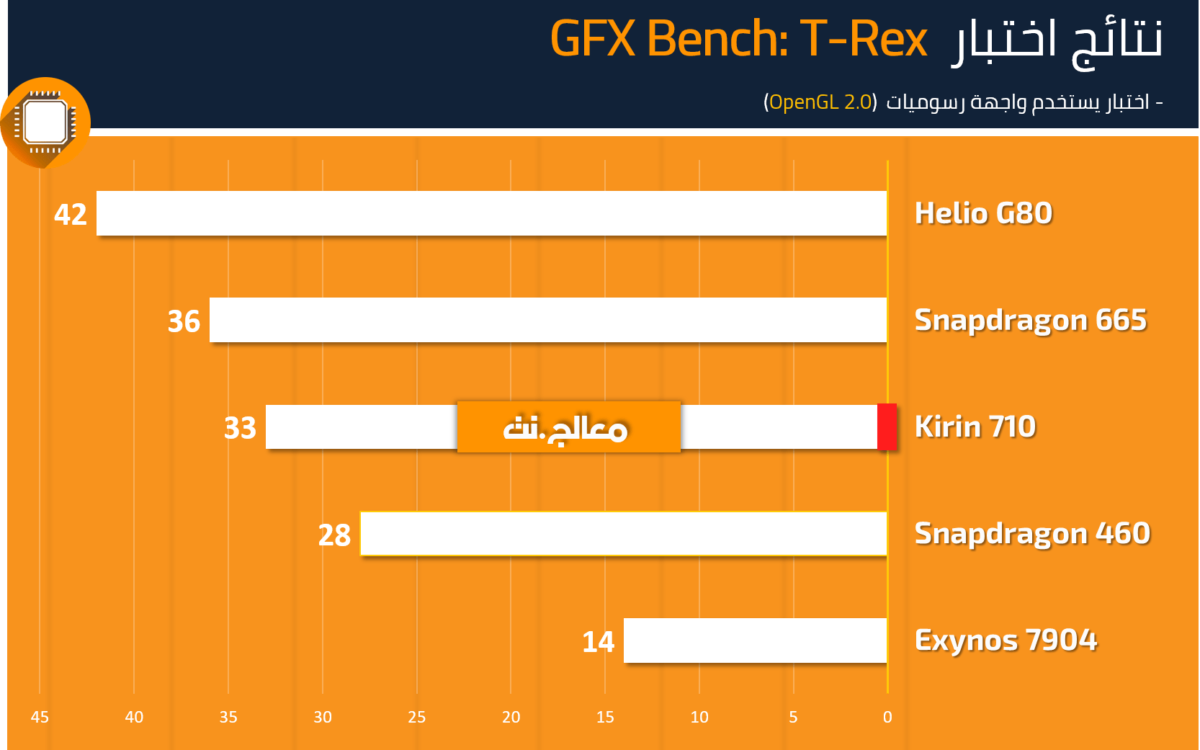 نتائج اختبار GFX Bench: T-Rex

- اختبار يستخدم واجهة رسوميات (OpenGL 2.0)

Helio G80 42

Snapdragon 665 36

Kirin 710 33

معالج.نت

Snapdragon 460 28

Exynos 7904 14

45 40 35 30 25 20 15 10 5 0